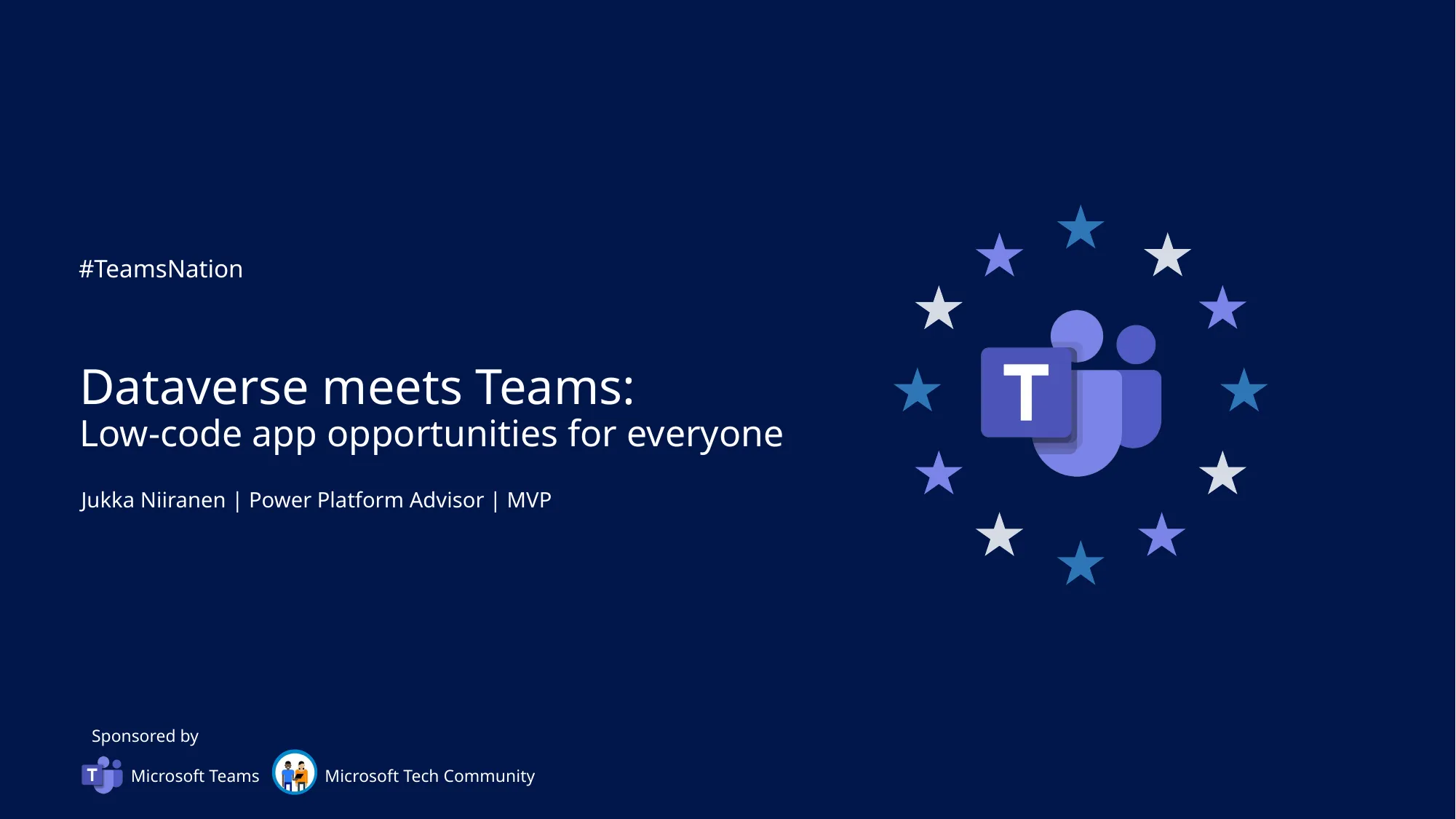 #TeamsNation

Dataverse meets Teams:
Low-code app opportunities for everyone

Jukka Niiranen | Power Platform Advisor | MVP

T

Sponsored by

T Microsoft Teams

Microsoft Tech Community